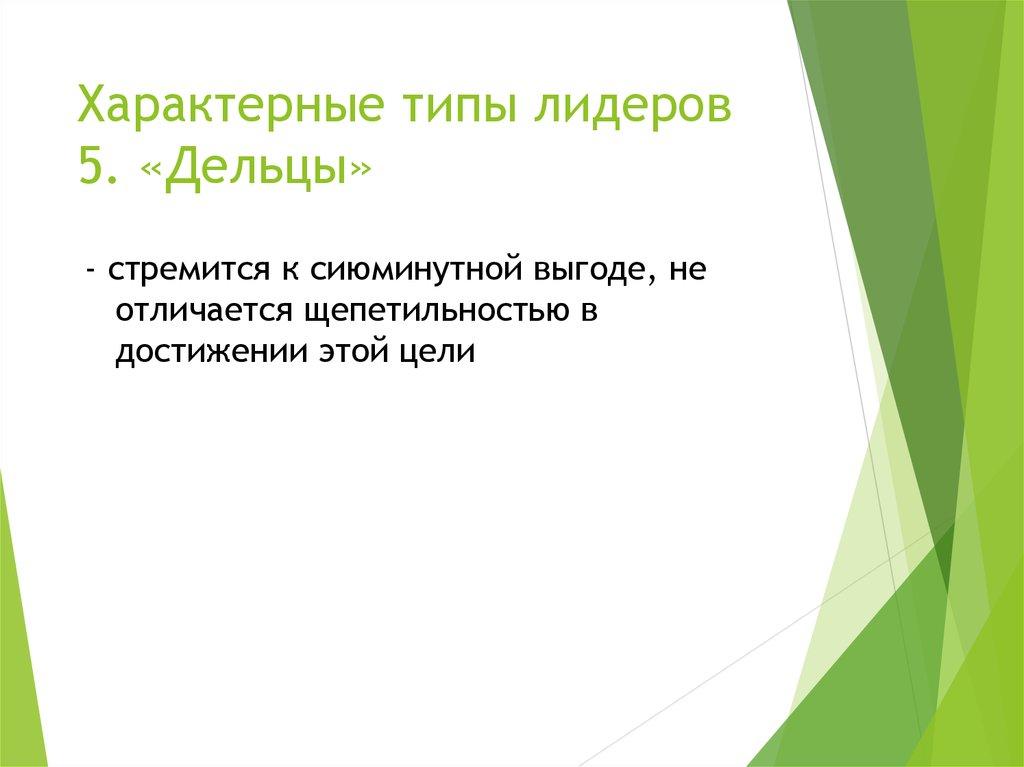 Характерные типы лидеров
5. «Дельцы»

- стремится к сиюминутной выгоде, не отличается щепетильностью в достижении этой цели